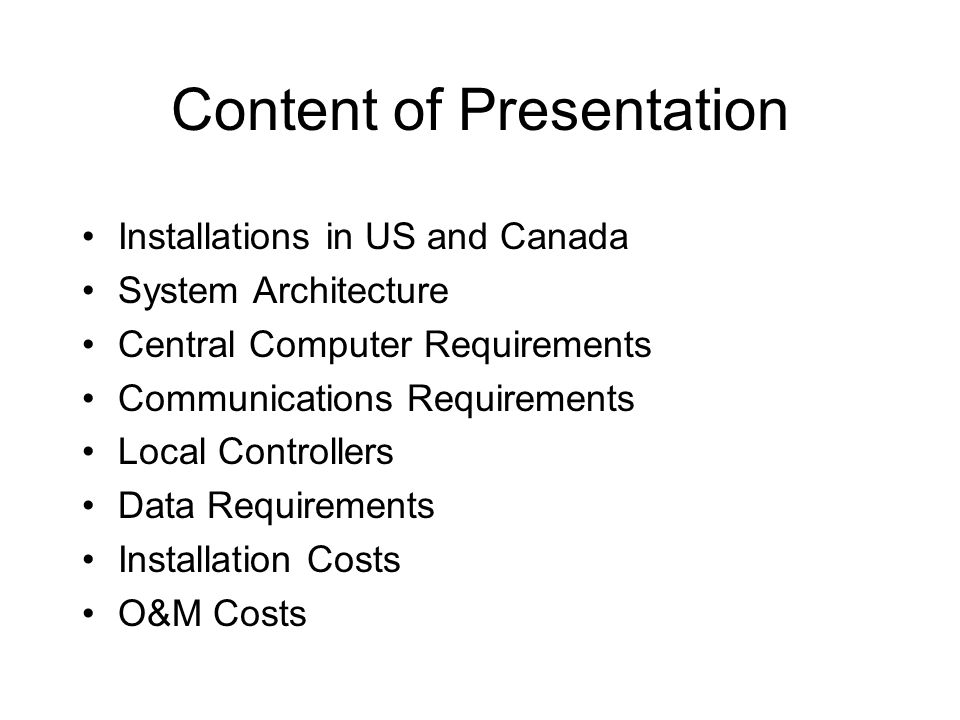 Content of Presentation

• Installations in US and Canada
• System Architecture
• Central Computer Requirements
• Communications Requirements
• Local Controllers
• Data Requirements
• Installation Costs
• O&M Costs